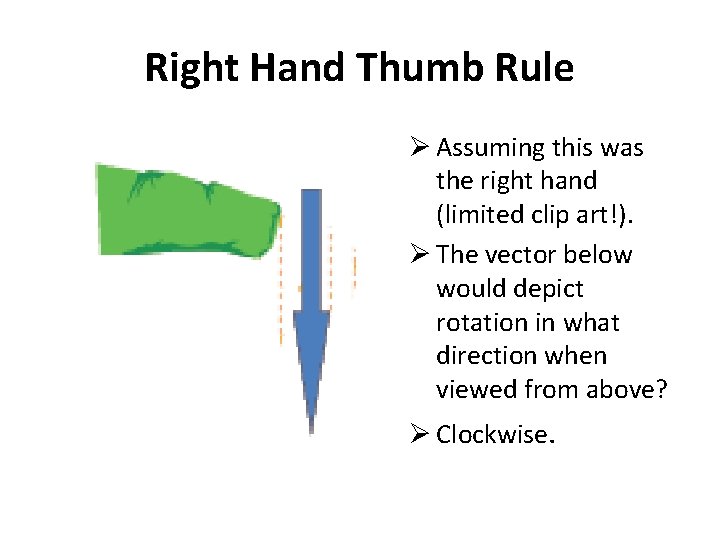 Right Hand Thumb Rule

➢ Assuming this was the right hand (limited clip art!).

➢ The vector below would depict rotation in what direction when viewed from above?

➢ Clockwise.